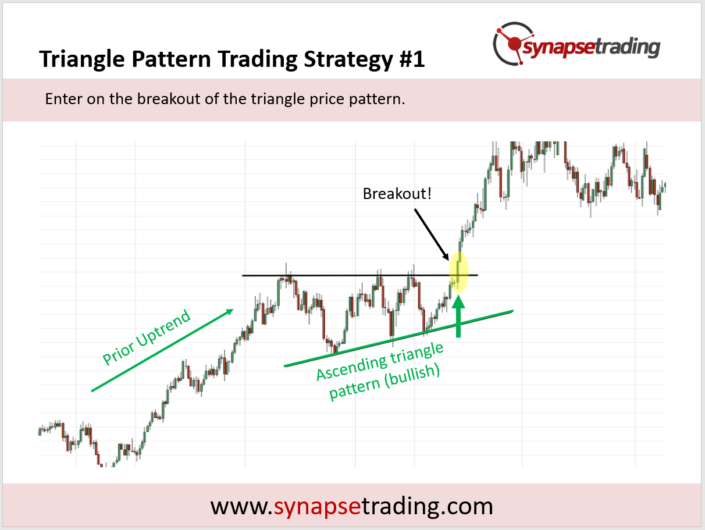 Triangle Pattern Trading Strategy #1

synapsetrading

Enter on the breakout of the triangle price pattern.

Breakout!

Prior Uptrend

Ascending triangle pattern (bullish)

www.synapsetrading.com